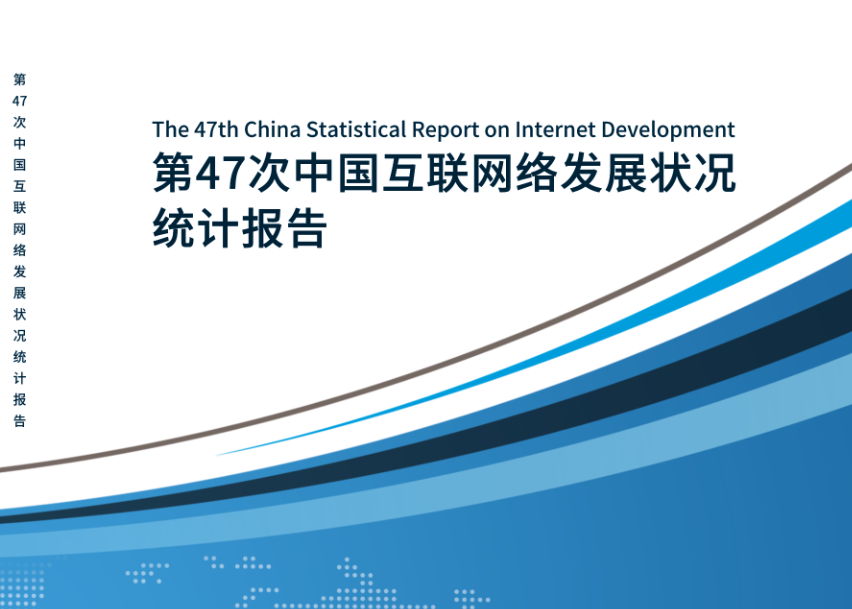 第47次中国互联网络发展状况统计报告

The 47th China Statistical Report on Internet Development

第47次中国互联网络发展状况统计报告